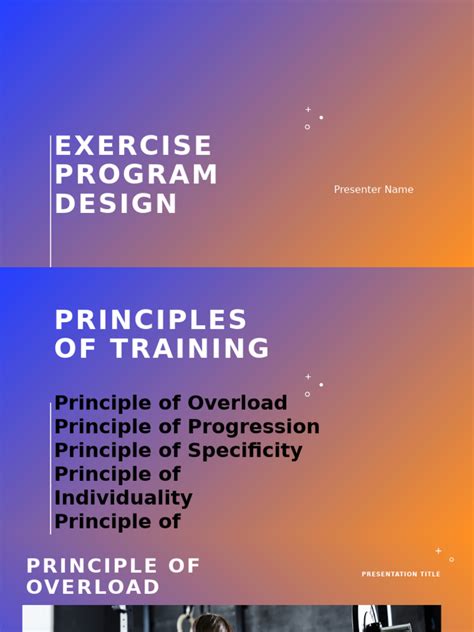 EXERCISE PROGRAM DESIGN

Presenter Name

PRINCIPLES OF TRAINING

Principle of Overload
Principle of Progression
Principle of Specificity
Principle of Individuality
Principle of

PRINCIPLE OF OVERLOAD

PRESENTATION TITLE